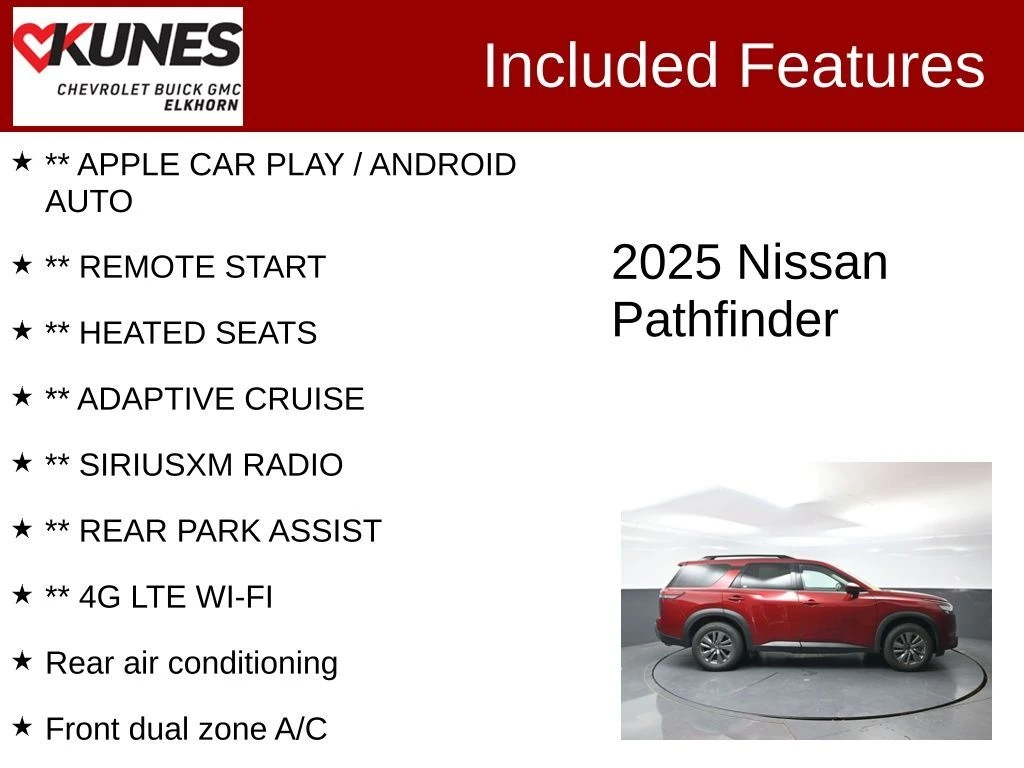 KUNES
CHEVROLET BUICK GMC
ELKHORN

Included Features

★ ** APPLE CAR PLAY / ANDROID AUTO

★ ** REMOTE START

★ ** HEATED SEATS

★ ** ADAPTIVE CRUISE

★ ** SIRIUSXM RADIO

★ ** REAR PARK ASSIST

★ ** 4G LTE WI-FI

★ Rear air conditioning

★ Front dual zone A/C

2025 Nissan Pathfinder